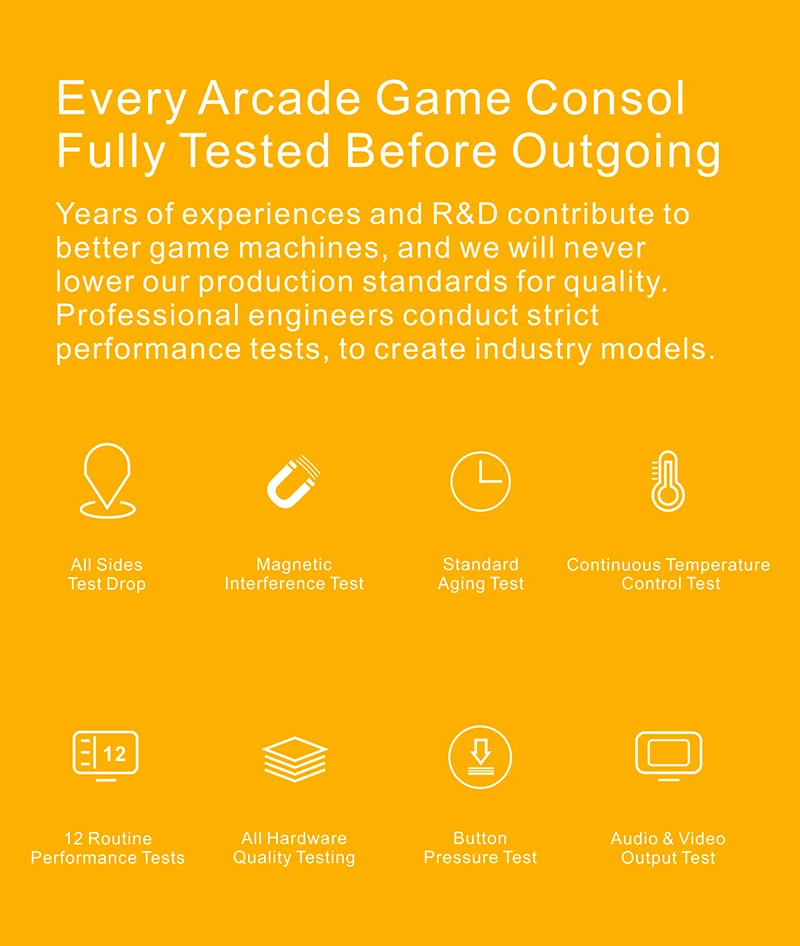 Every Arcade Game Consol Fully Tested Before Outgoing

Years of experiences and R&D contribute to better game machines, and we will never lower our production standards for quality. Professional engineers conduct strict performance tests, to create industry models.

All Sides Test Drop

Magnetic Interference Test

Standard Aging Test

Continuous Temperature Control Test

12

12 Routine Performance Tests

All Hardware Quality Testing

Button Pressure Test

Audio & Video Output Test